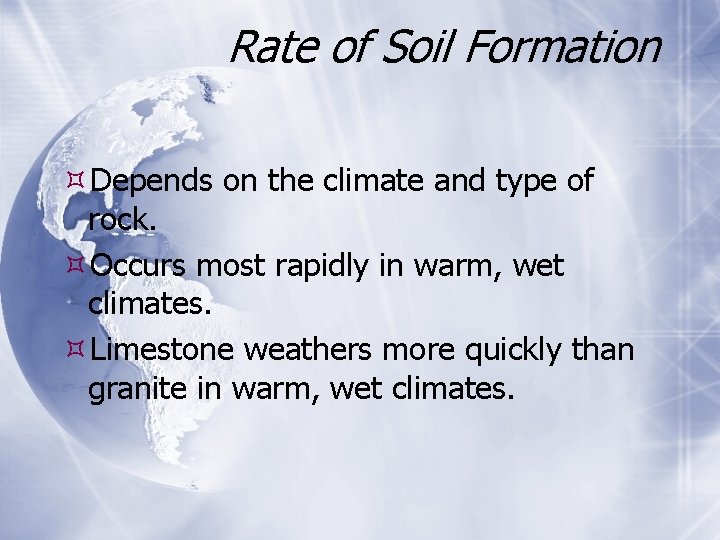 Rate of Soil Formation

Depends on the climate and type of rock.

Occurs most rapidly in warm, wet climates.

Limestone weathers more quickly than granite in warm, wet climates.